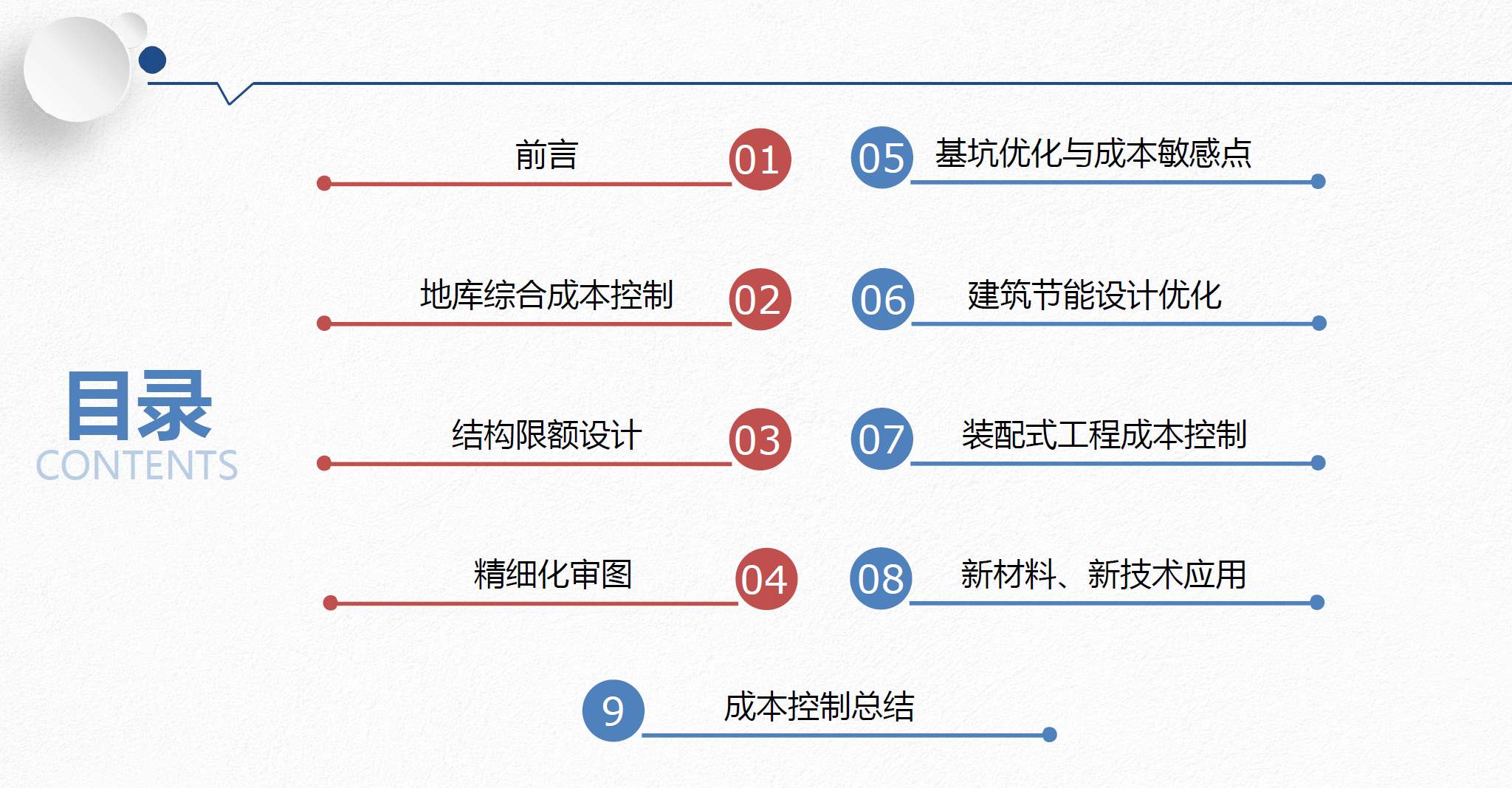 目录
CONTENTS

前言 01
地库综合成本控制 02
结构限额设计 03
精细化审图 04

05 基坑优化与成本敏感点
06 建筑节能设计优化
07 装配式工程成本控制
08 新材料、新技术应用

9 成本控制总结